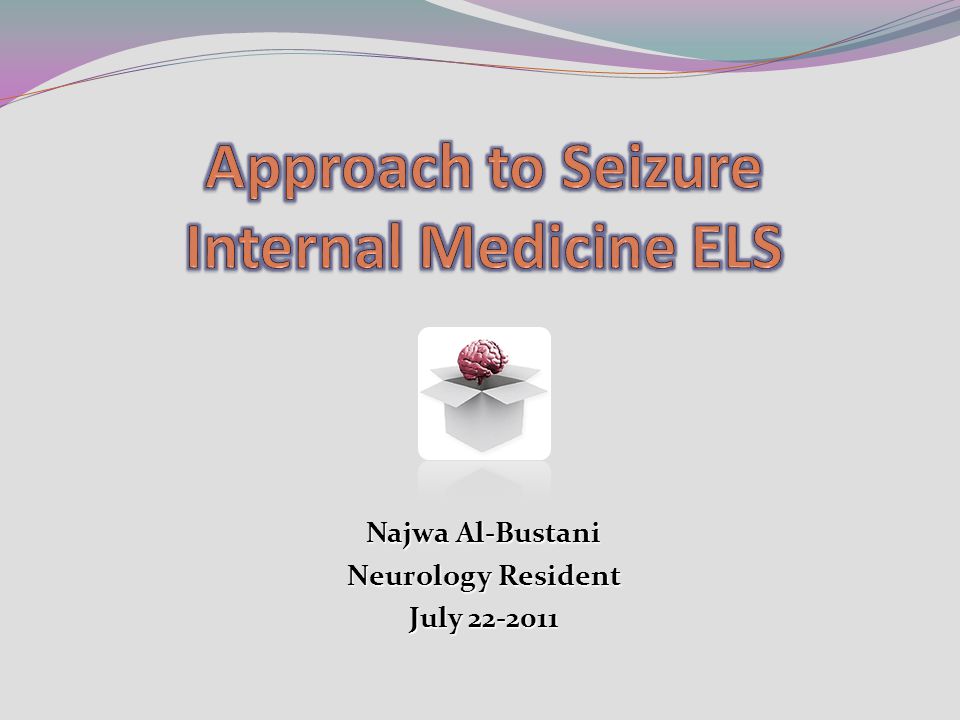 Approach to Seizure
Internal Medicine ELS

Najwa Al-Bustani
Neurology Resident
July 22-2011